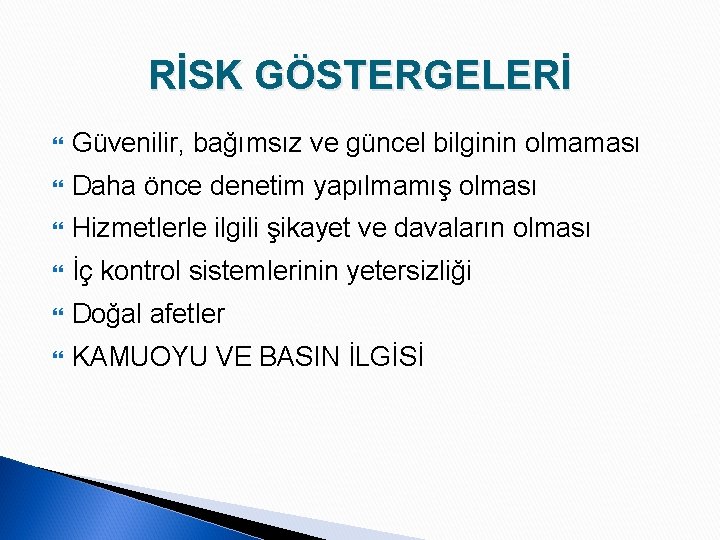 RİSK GÖSTERGELERİ

Güvenilir, bağımsız ve güncel bilginin olmaması

Daha önce denetim yapılmamış olması

Hizmetlerle ilgili şikayet ve davaların olması

İç kontrol sistemlerinin yetersizliği

Doğal afetler

KAMUOYU VE BASIN İLGİSİ